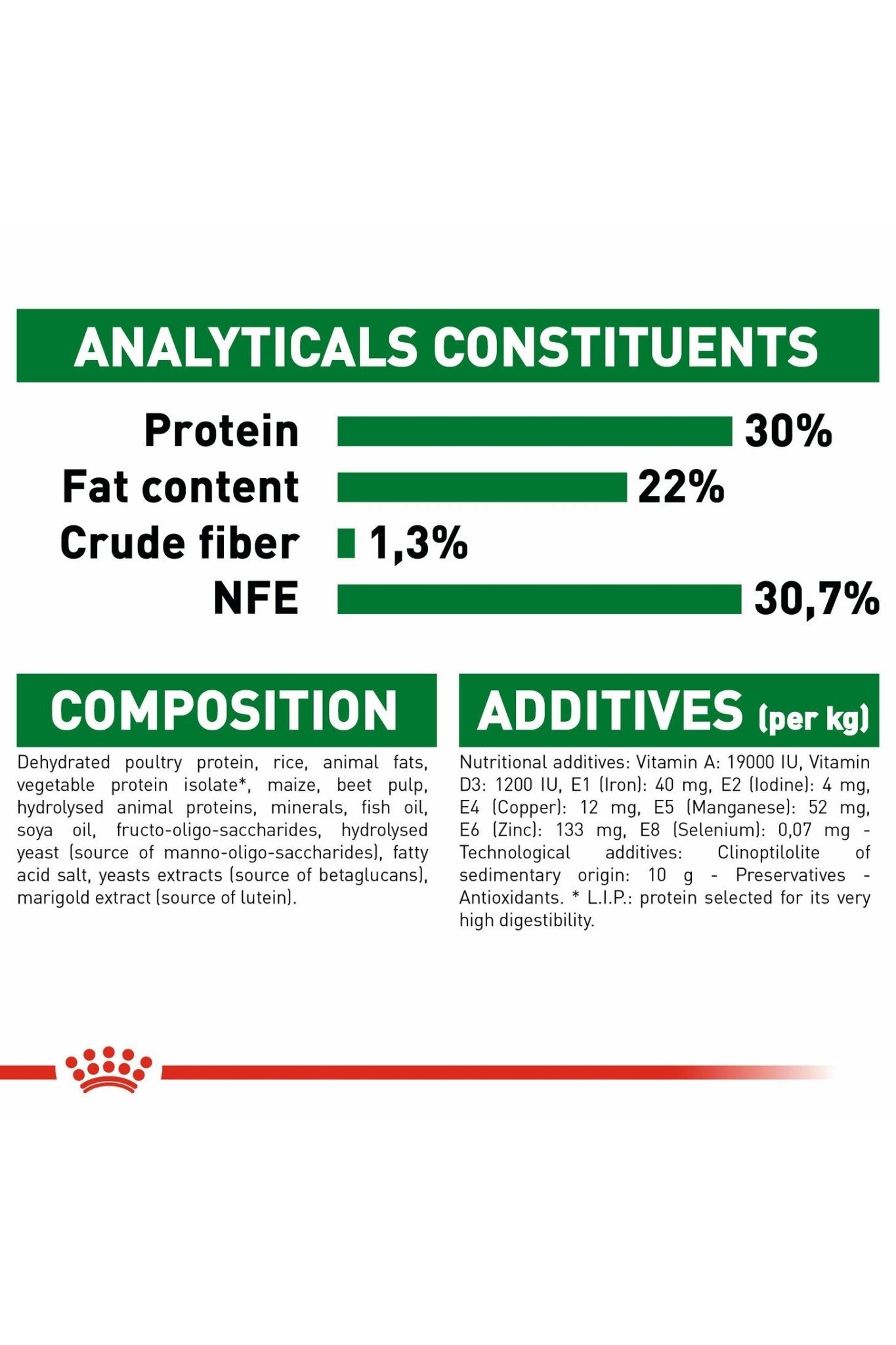 ANALYTICALS CONSTITUENTS

Protein 30%
Fat content 22%
Crude fiber 1,3%
NFE 30,7%

COMPOSITION

Dehydrated poultry protein, rice, animal fats, vegetable protein isolate*, maize, beet pulp, hydrolysed animal proteins, minerals, fish oil, soya oil, fructo-oligo-saccharides, hydrolysed yeast (source of manno-oligo-saccharides), fatty acid salt, yeasts extracts (source of betaglucans), marigold extract (source of lutein).

ADDITIVES (per kg)

Nutritional additives: Vitamin A: 19000 IU, Vitamin D3: 1200 IU, E1 (Iron): 40 mg, E2 (Iodine): 4 mg, E4 (Copper): 12 mg, E5 (Manganese): 52 mg, E6 (Zinc): 133 mg, E8 (Selenium): 0,07 mg - Technological additives: Clinoptilolite of sedimentary origin: 10 g - Preservatives - Antioxidants. * L.I.P.: protein selected for its very high digestibility.